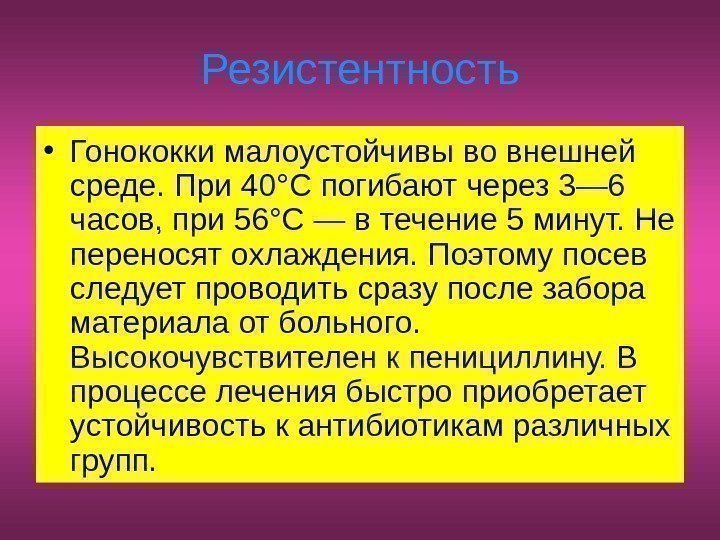 Резистентность

• Гонококки малоустойчивы во внешней среде. При 40°С погибают через 3—6 часов, при 56°С — в течение 5 минут. Не переносят охлаждения. Поэтому посев следует проводить сразу после забора материала от больного. Высокочувствителен к пенициллину. В процессе лечения быстро приобретает устойчивость к антибиотикам различных групп.